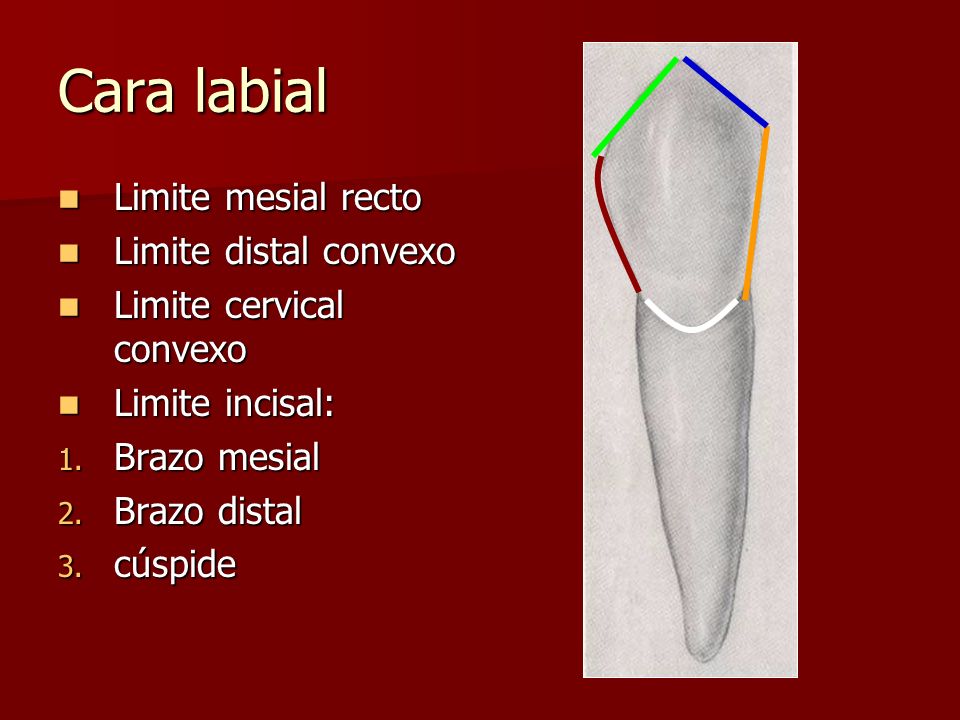 Cara labial

- Limite mesial recto
- Limite distal convexo
- Limite cervical convexo
- Limite incisal:

1. Brazo mesial
2. Brazo distal
3. cúspide